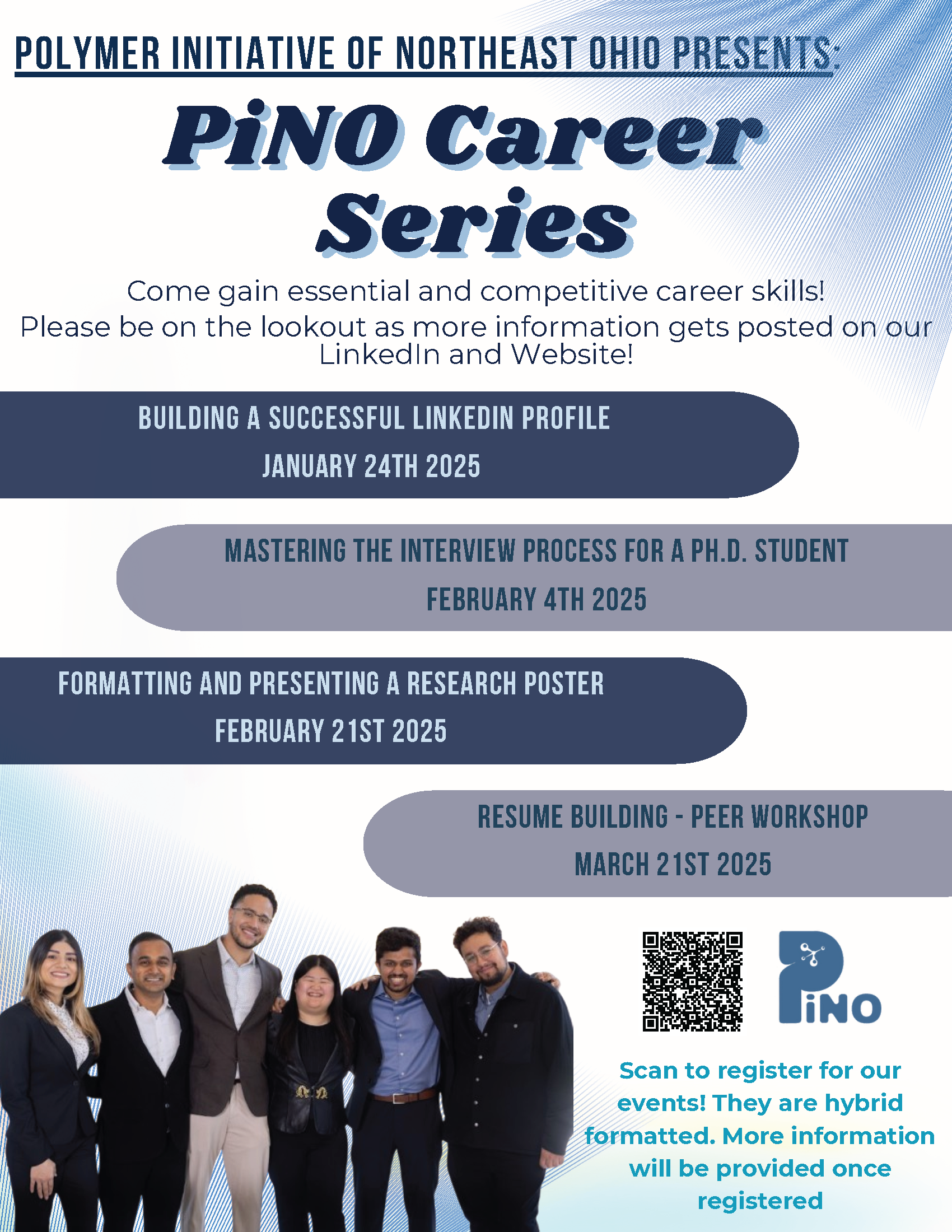 POLYMER INITIATIVE OF NORTHEAST OHIO PRESENTS:

PiNO Career Series

Come gain essential and competitive career skills! Please be on the lookout as more information gets posted on our LinkedIn and Website!

BUILDING A SUCCESSFUL LINKEDIN PROFILE
JANUARY 24TH 2025

MASTERING THE INTERVIEW PROCESS FOR A PH.D. STUDENT
FEBRUARY 4TH 2025

FORMATTING AND PRESENTING A RESEARCH POSTER
FEBRUARY 21ST 2025

RESUME BUILDING - PEER WORKSHOP
MARCH 21ST 2025

PiNO

Scan to register for our events! They are hybrid formatted. More information will be provided once registered